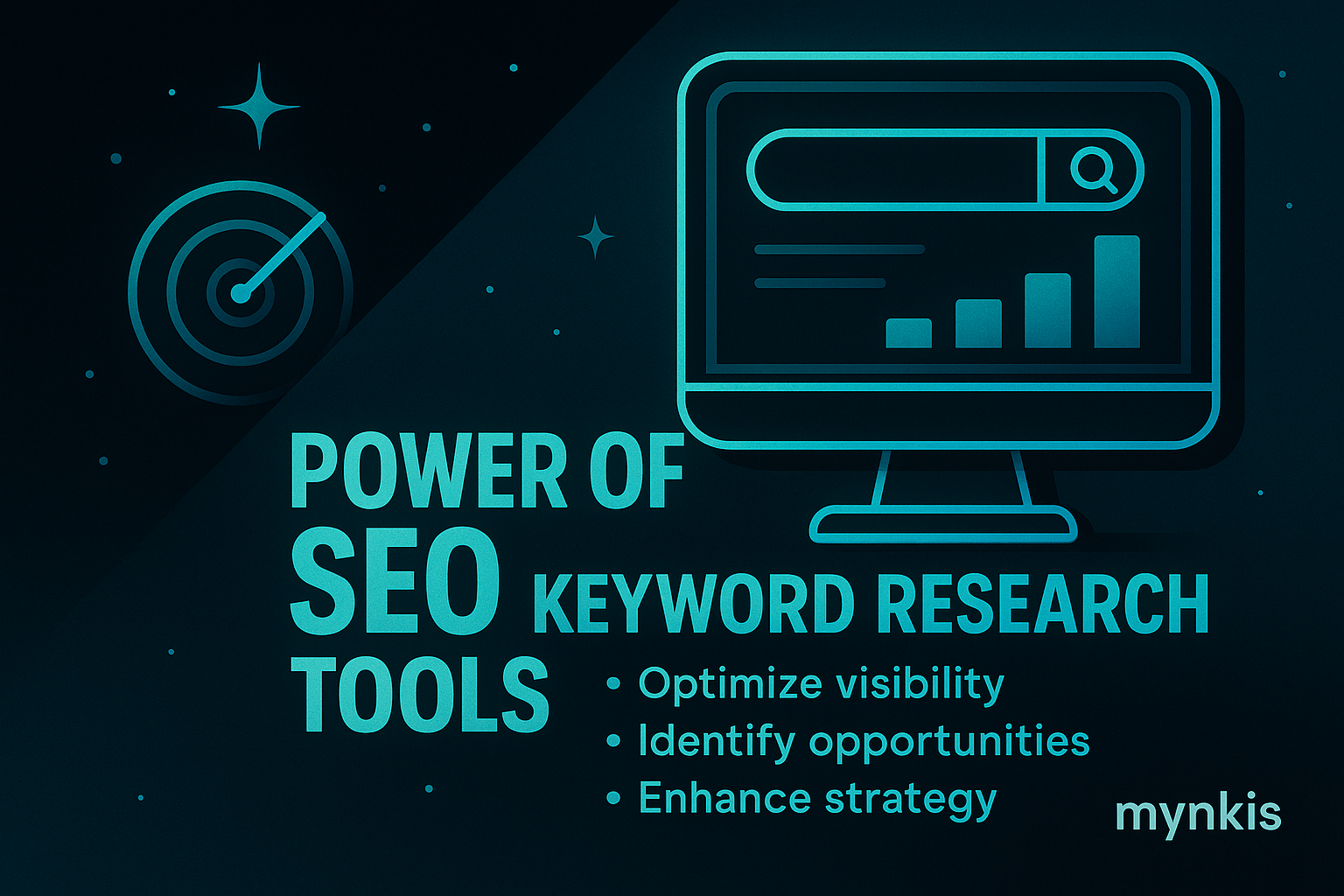 POWER OF
SEO KEYWORD RESEARCH
TOOLS

• Optimize visibility
• Identify opportunities
• Enhance strategy

mynkis